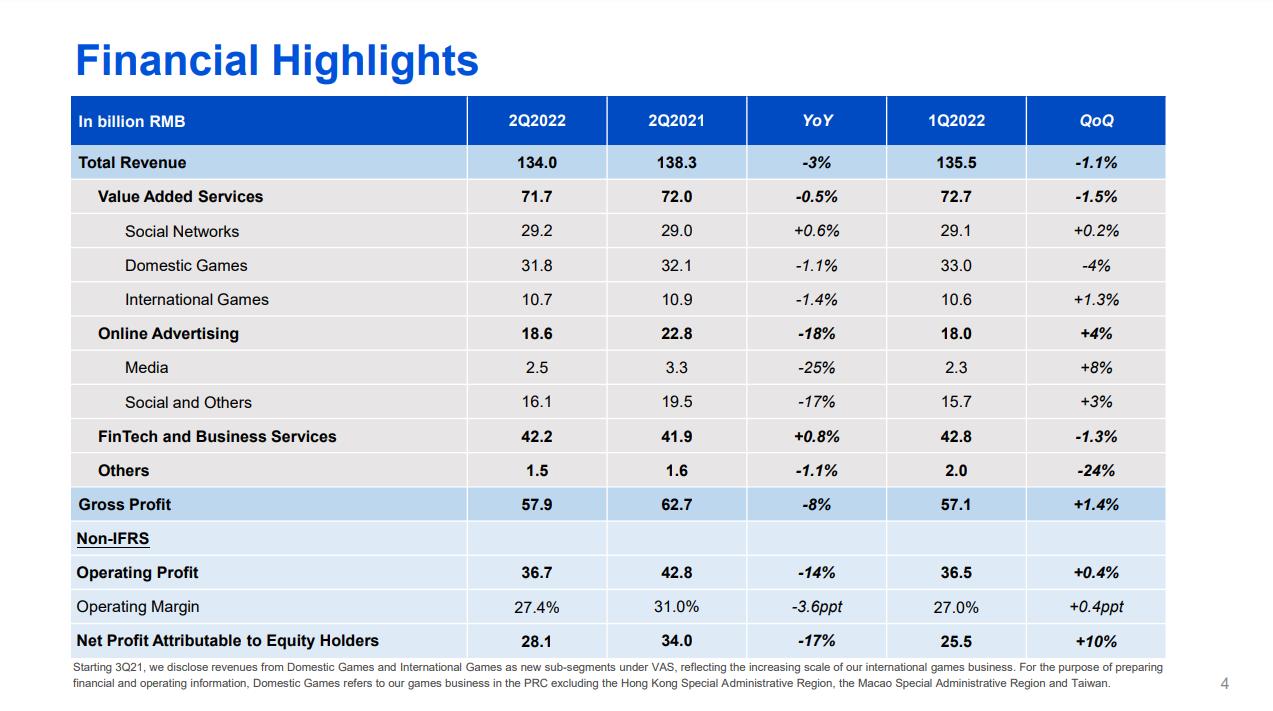 Financial Highlights

| In billion RMB | 2Q2022 | 2Q2021 | YoY | 1Q2022 | QoQ |
|---|---|---|---|---|---|
| Total Revenue | 134.0 | 138.3 | -3% | 135.5 | -1.1% |
| Value Added Services | 71.7 | 72.0 | -0.5% | 72.7 | -1.5% |
| Social Networks | 29.2 | 29.0 | +0.6% | 29.1 | +0.2% |
| Domestic Games | 31.8 | 32.1 | -1.1% | 33.0 | -4% |
| International Games | 10.7 | 10.9 | -1.4% | 10.6 | +1.3% |
| Online Advertising | 18.6 | 22.8 | -18% | 18.0 | +4% |
| Media | 2.5 | 3.3 | -25% | 2.3 | +8% |
| Social and Others | 16.1 | 19.5 | -17% | 15.7 | +3% |
| FinTech and Business Services | 42.2 | 41.9 | +0.8% | 42.8 | -1.3% |
| Others | 1.5 | 1.6 | -1.1% | 2.0 | -24% |
| Gross Profit | 57.9 | 62.7 | -8% | 57.1 | +1.4% |
| Non-IFRS | | | | | |
| Operating Profit | 36.7 | 42.8 | -14% | 36.5 | +0.4% |
| Operating Margin | 27.4% | 31.0% | -3.6ppt | 27.0% | +0.4ppt |
| Net Profit Attributable to Equity Holders | 28.1 | 34.0 | -17% | 25.5 | +10% |

Starting 3Q21, we disclose revenues from Domestic Games and International Games as new sub-segments under VAS, reflecting the increasing scale of our international games business. For the purpose of preparing financial and operating information, Domestic Games refers to our games business in the PRC excluding the Hong Kong Special Administrative Region, the Macao Special Administrative Region and Taiwan.

4